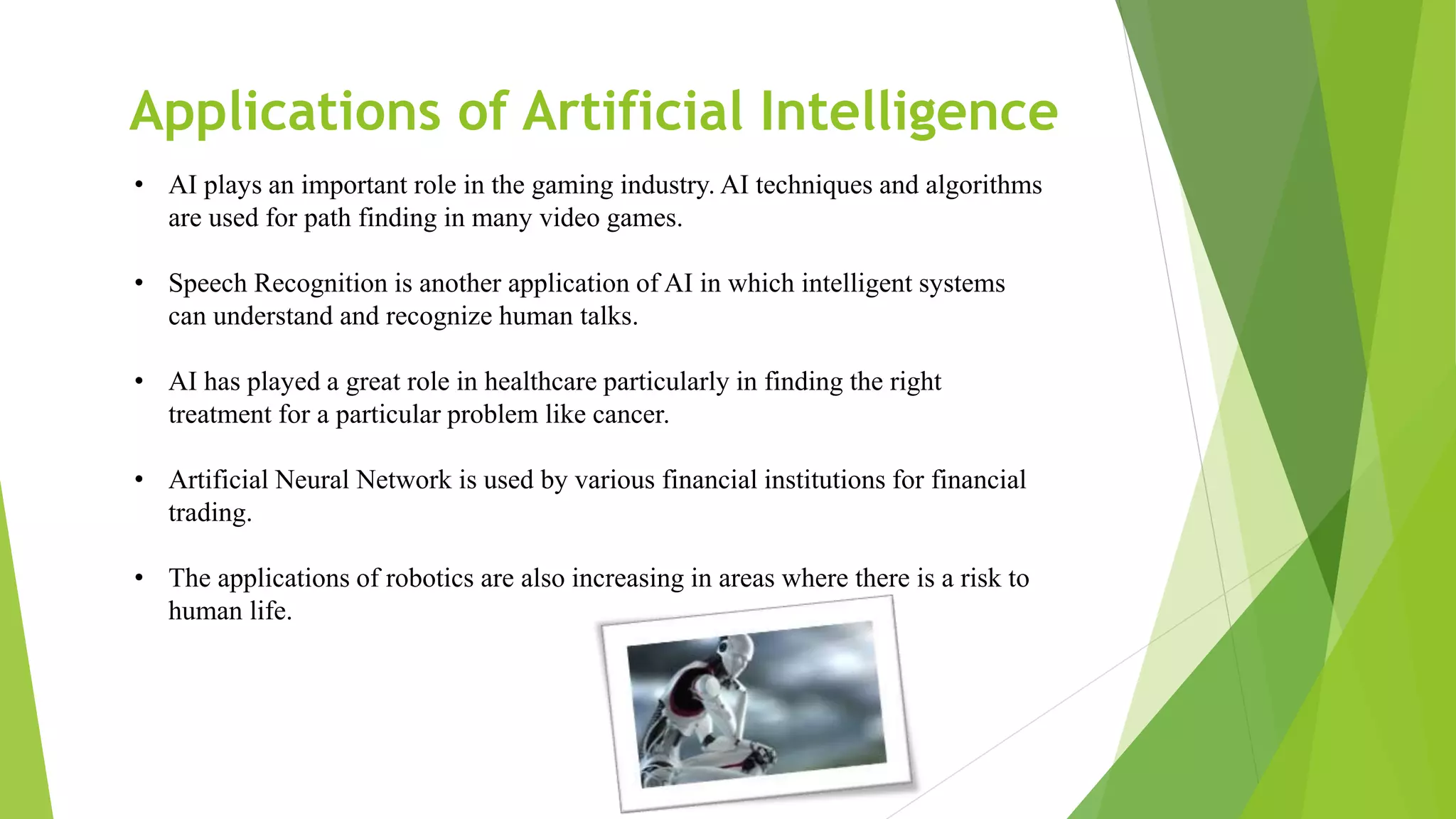 Applications of Artificial Intelligence

• AI plays an important role in the gaming industry. AI techniques and algorithms are used for path finding in many video games.

• Speech Recognition is another application of AI in which intelligent systems can understand and recognize human talks.

• AI has played a great role in healthcare particularly in finding the right treatment for a particular problem like cancer.

• Artificial Neural Network is used by various financial institutions for financial trading.

• The applications of robotics are also increasing in areas where there is a risk to human life.